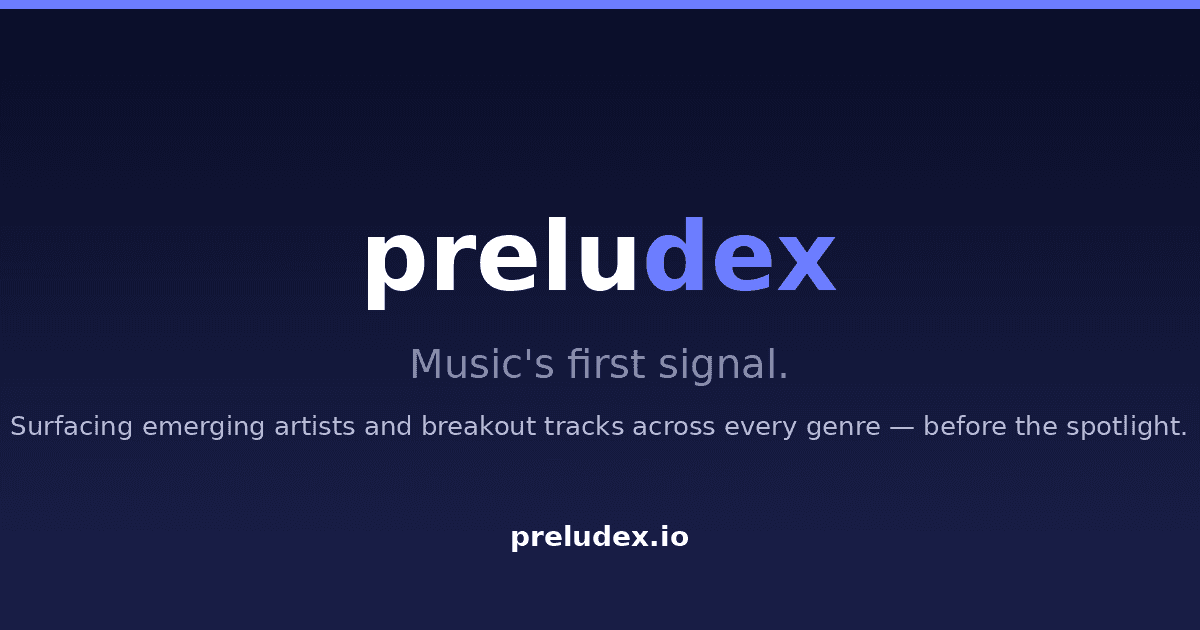 preludex

Music's first signal.

Surfacing emerging artists and breakout tracks across every genre — before the spotlight.

preludex.io